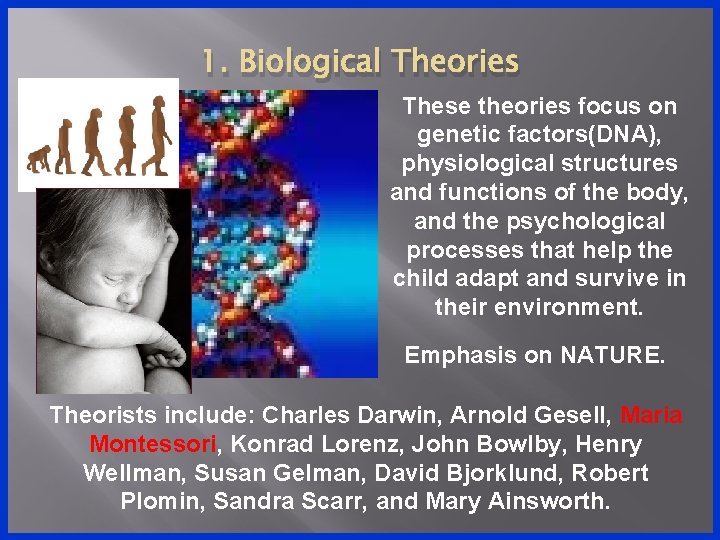 1. Biological Theories

These theories focus on genetic factors(DNA), physiological structures and functions of the body, and the psychological processes that help the child adapt and survive in their environment.

Emphasis on NATURE.

Theorists include: Charles Darwin, Arnold Gesell, Maria Montessori, Konrad Lorenz, John Bowlby, Henry Wellman, Susan Gelman, David Bjorklund, Robert Plomin, Sandra Scarr, and Mary Ainsworth.